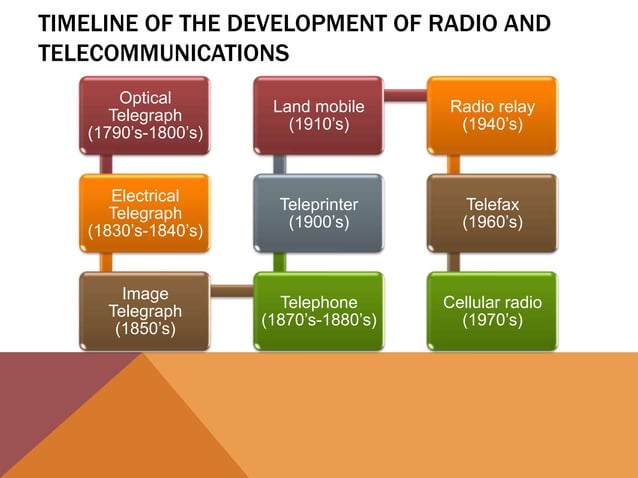 TIMELINE OF THE DEVELOPMENT OF RADIO AND TELECOMMUNICATIONS

Optical Telegraph (1790's-1800's)

Electrical Telegraph (1830's-1840's)

Image Telegraph (1850's)

Telephone (1870's-1880's)

Teleprinter (1900's)

Land mobile (1910's)

Radio relay (1940's)

Telefax (1960's)

Cellular radio (1970's)